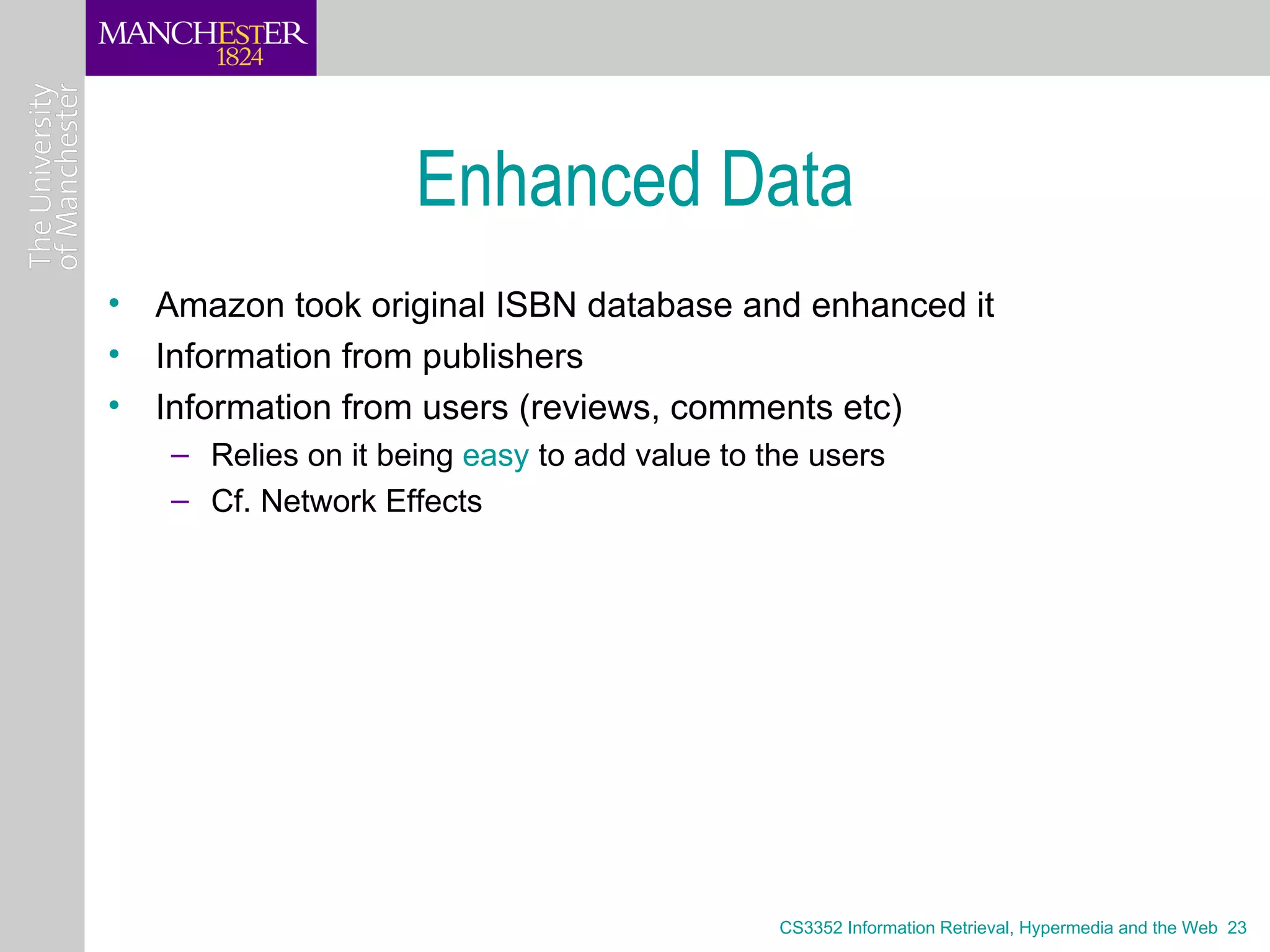 MANCHESTER
1824

The University
of Manchester

Enhanced Data

• Amazon took original ISBN database and enhanced it
• Information from publishers
• Information from users (reviews, comments etc)
  – Relies on it being easy to add value to the users
  – Cf. Network Effects

CS3352 Information Retrieval, Hypermedia and the Web 23